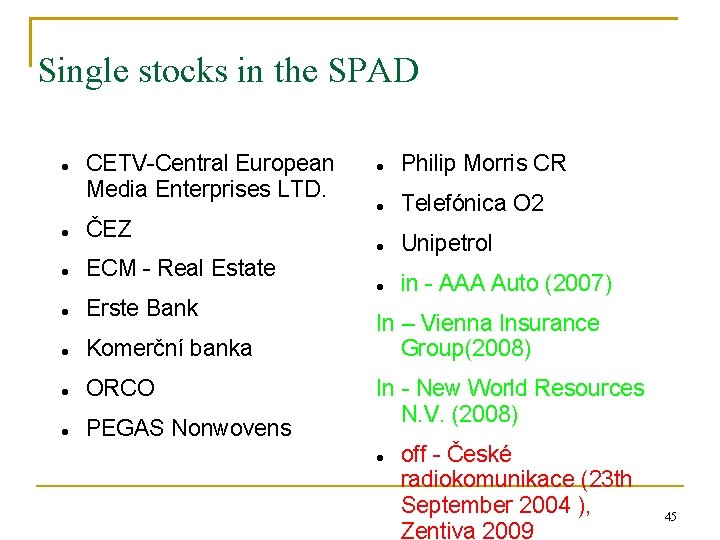 Single stocks in the SPAD

- CETV-Central European Media Enterprises LTD.
- ČEZ
- ECM - Real Estate
- Erste Bank
- Komerční banka
- ORCO
- PEGAS Nonwovens

- Philip Morris CR
- Telefónica O2
- Unipetrol
- in - AAA Auto (2007)

In – Vienna Insurance Group(2008)

In - New World Resources N.V. (2008)

- off - České radiokomunikace (23th September 2004 ), Zentiva 2009

45